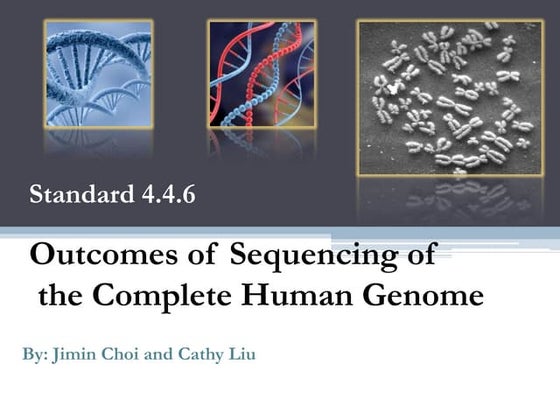 Standard 4.4.6

Outcomes of Sequencing of the Complete Human Genome

By: Jimin Choi and Cathy Liu